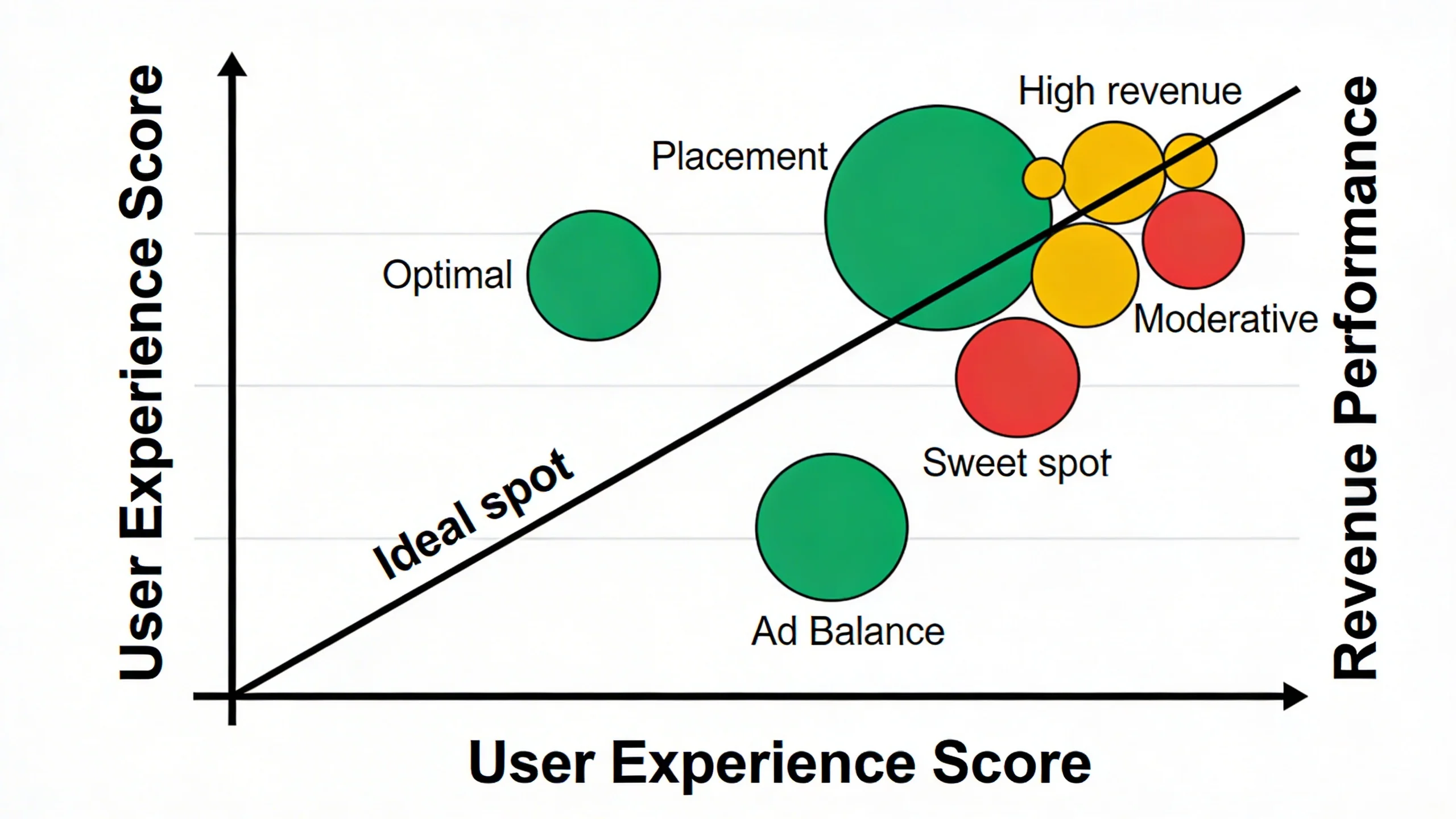 User Experience Score

High revenue

Placement

Optimal

Moderative

Sweet spot

Ideal spot

Ad Balance

Revenue Performance

User Experience Score